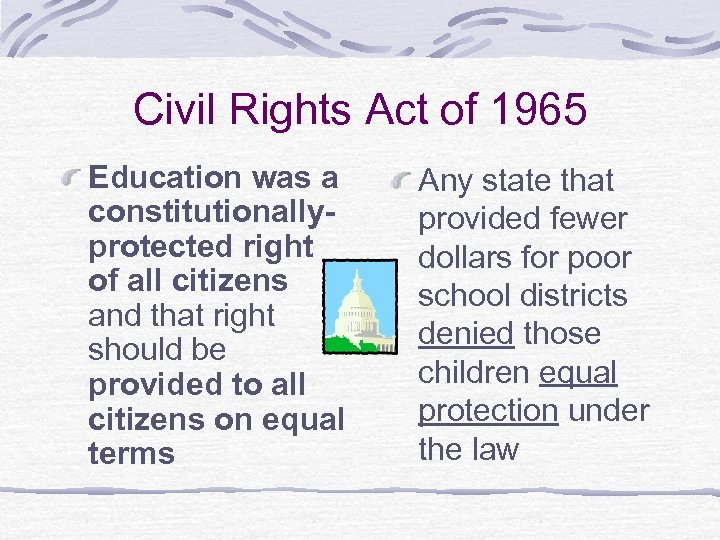 Civil Rights Act of 1965

Education was a constitutionally-protected right of all citizens and that right should be provided to all citizens on equal terms

Any state that provided fewer dollars for poor school districts denied those children equal protection under the law